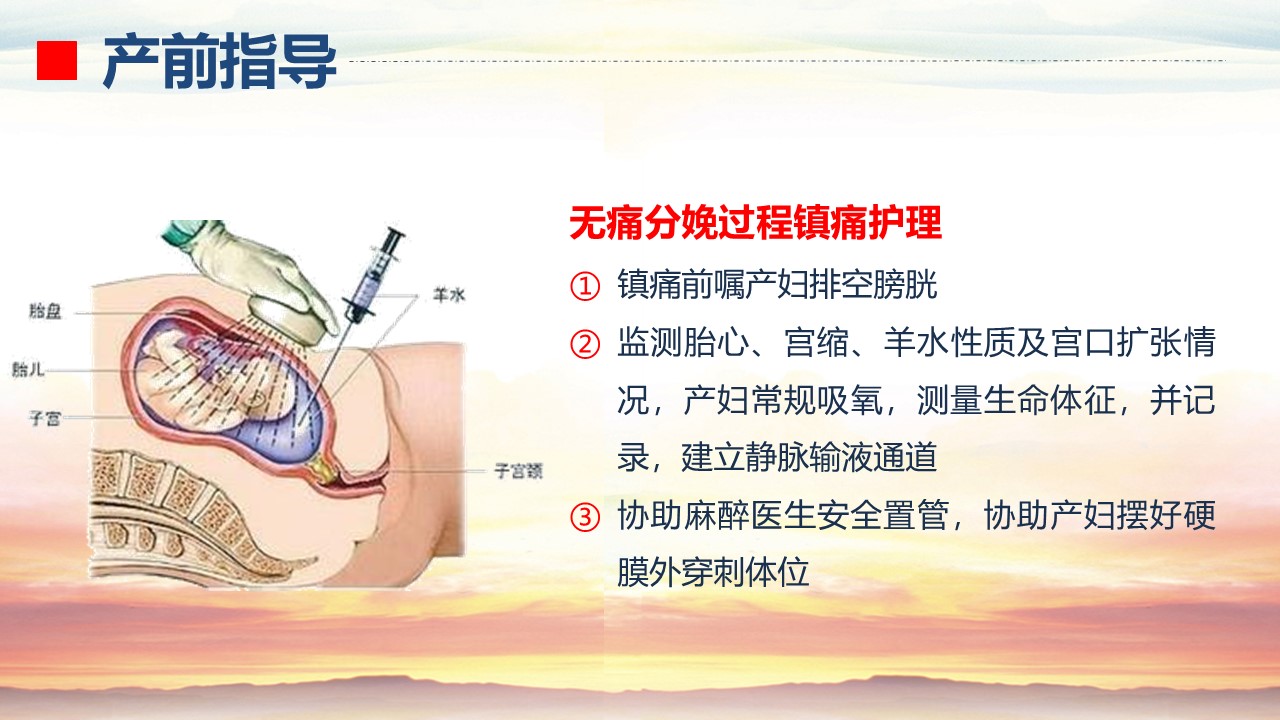 产前指导

胎盘
胎儿
子宫
羊水
子宫颈

无痛分娩过程镇痛护理

① 镇痛前嘱产妇排空膀胱

② 监测胎心、宫缩、羊水性质及宫口扩张情况，产妇常规吸氧，测量生命体征，并记录，建立静脉输液通道

③ 协助麻醉医生安全置管，协助产妇摆好硬膜外穿刺体位